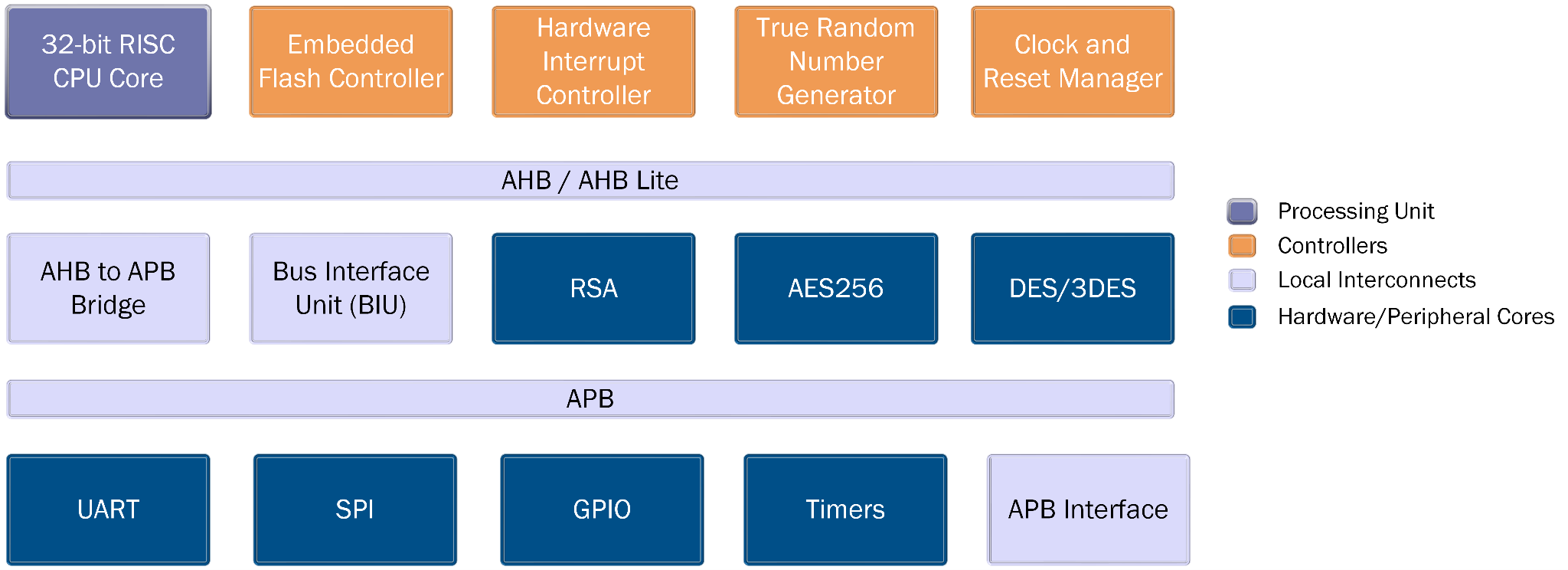 32-bit RISC CPU Core

Embedded Flash Controller

Hardware Interrupt Controller

True Random Number Generator

Clock and Reset Manager

AHB / AHB Lite

AHB to APB Bridge

Bus Interface Unit (BIU)

RSA

AES256

DES/3DES

APB

UART

SPI

GPIO

Timers

APB Interface

Processing Unit
Controllers
Local Interconnects
Hardware/Peripheral Cores